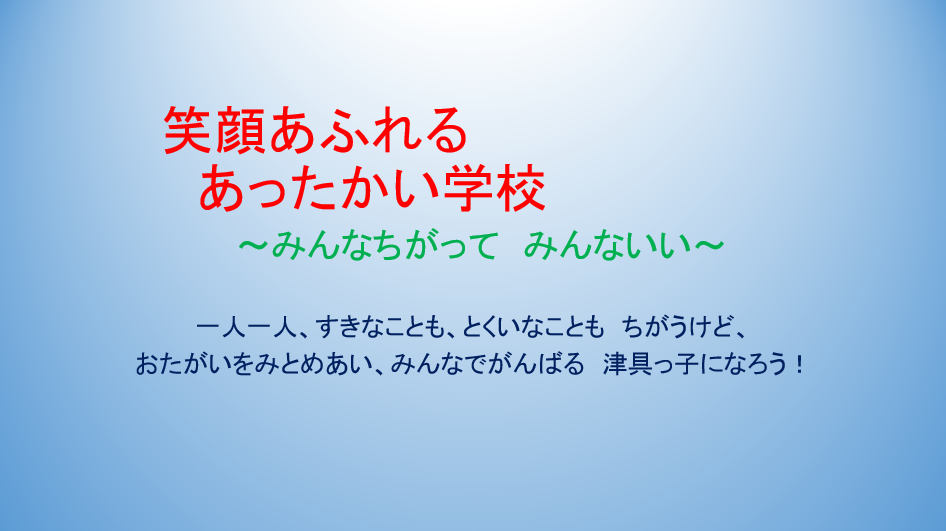 笑顔あふれる
あったかい学校
～みんなちがって　みんないい～

一人一人、すきなことも、とくいなことも　ちがうけど、
おたがいをみとめあい、みんなでがんばる　津具っ子になろう！